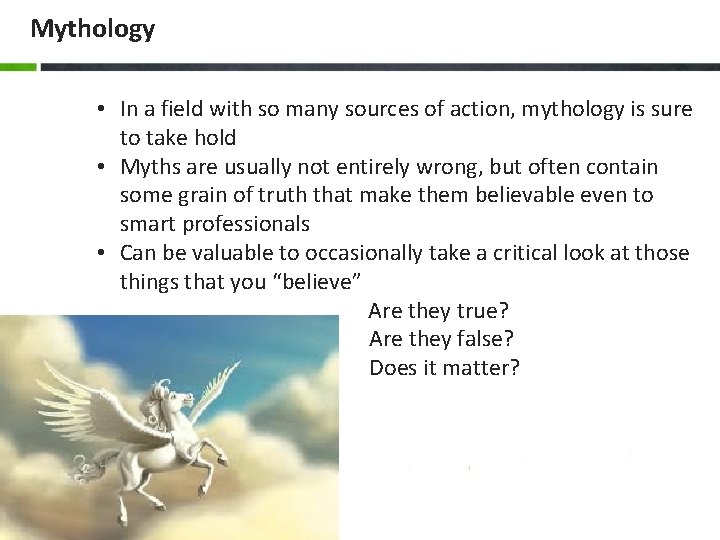 Mythology

• In a field with so many sources of action, mythology is sure to take hold
• Myths are usually not entirely wrong, but often contain some grain of truth that make them believable even to smart professionals
• Can be valuable to occasionally take a critical look at those things that you "believe"

Are they true?
Are they false?
Does it matter?